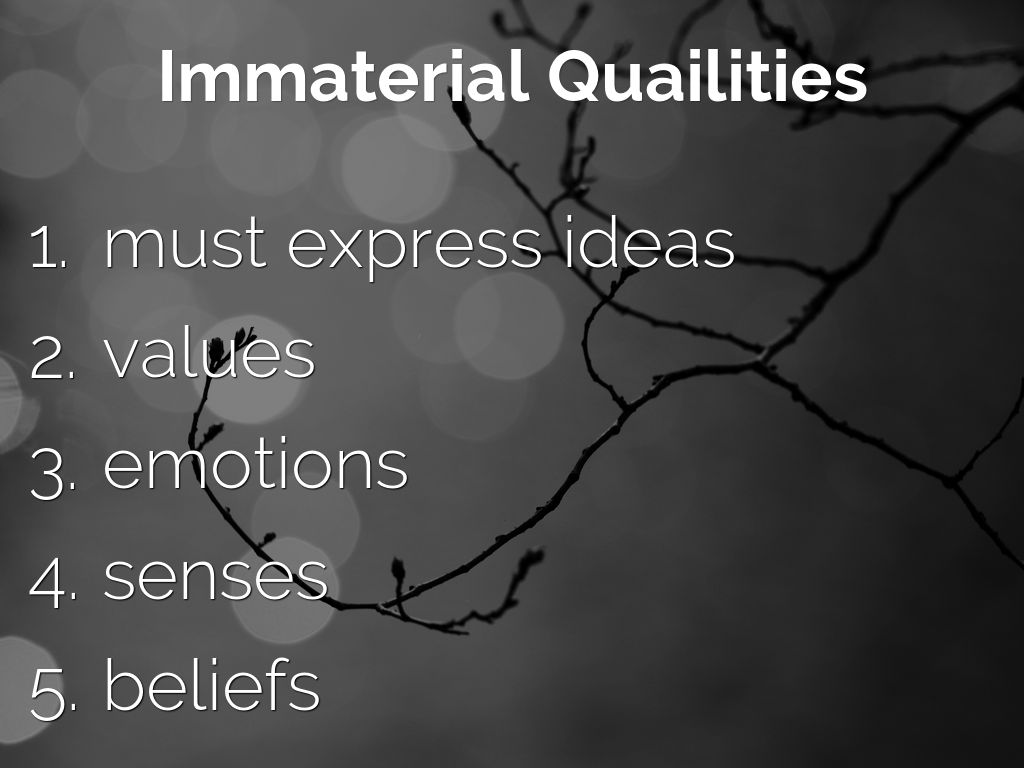 Immaterial Quailities

1. must express ideas
2. values
3. emotions
4. senses
5. beliefs